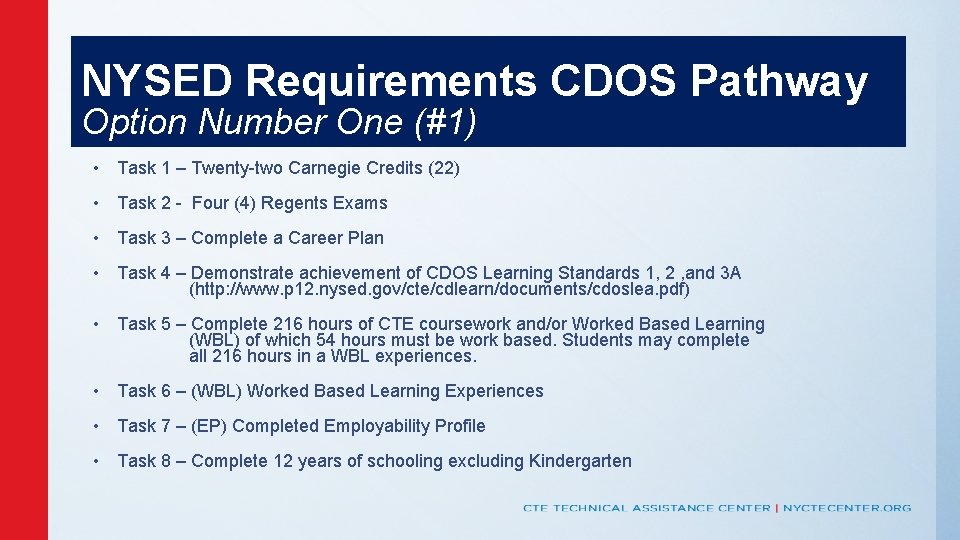 NYSED Requirements CDOS Pathway
Option Number One (#1)

• Task 1 – Twenty-two Carnegie Credits (22)

• Task 2 - Four (4) Regents Exams

• Task 3 – Complete a Career Plan

• Task 4 – Demonstrate achievement of CDOS Learning Standards 1, 2 ,and 3A (http://www.p12.nysed.gov/cte/cdlearn/documents/cdoslea.pdf)

• Task 5 – Complete 216 hours of CTE coursework and/or Worked Based Learning (WBL) of which 54 hours must be work based. Students may complete all 216 hours in a WBL experiences.

• Task 6 – (WBL) Worked Based Learning Experiences

• Task 7 – (EP) Completed Employability Profile

• Task 8 – Complete 12 years of schooling excluding Kindergarten

CTE TECHNICAL ASSISTANCE CENTER | NYCTECENTER.ORG